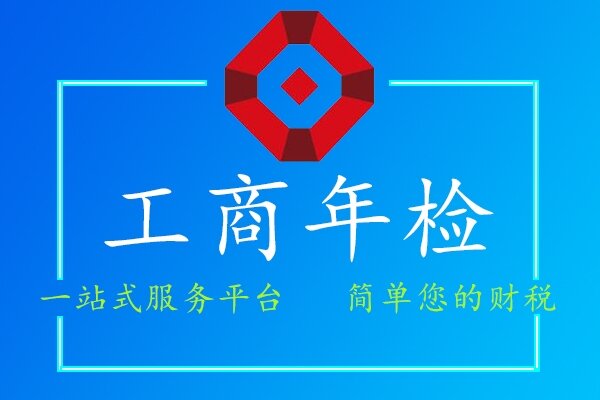 工商年检

一站式服务平台 简单您的财税